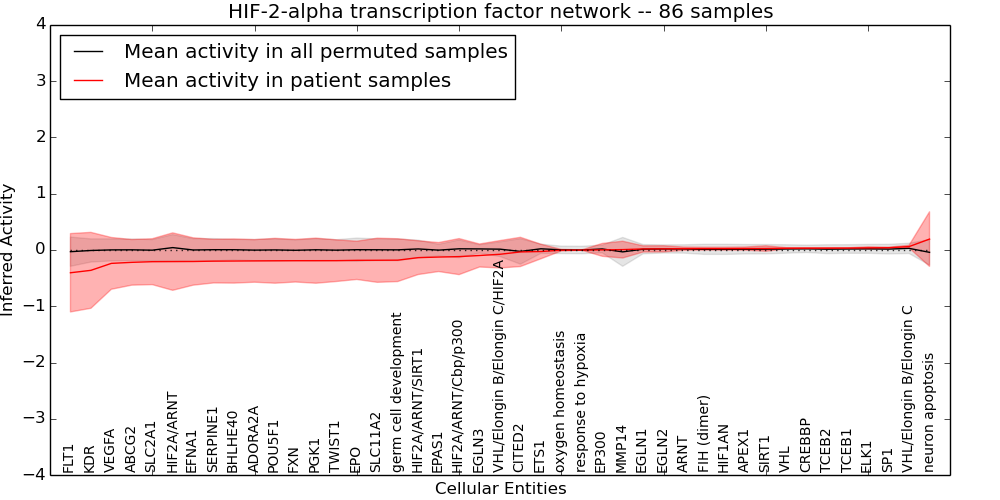 HIF-2-alpha transcription factor network -- 86 samples

Mean activity in all permuted samples
Mean activity in patient samples

Inferred Activity

4
3
2
1
0
−1
−2
−3
−4

FLT1
KDR
VEGFA
ABCG2
SLC2A1
HIF2A/ARNT
EFNA1
SERPINE1
BHLHE40
ADORA2A
POU5F1
FXN
PGK1
TWIST1
EPO
SLC11A2
germ cell development
HIF2A/ARNT/SIRT1
EPAS1
HIF2A/ARNT/Cbp/p300
EGLN3
VHL/Elongin B/Elongin C/HIF2A
CITED2
ETS1
oxygen homeostasis
response to hypoxia
EP300
MMP14
EGLN1
EGLN2
ARNT
FIH (dimer)
HIF1AN
APEX1
SIRT1
VHL
CREBBP
TCEB2
TCEB1
ELK1
SP1
VHL/Elongin B/Elongin C
neuron apoptosis

Cellular Entities